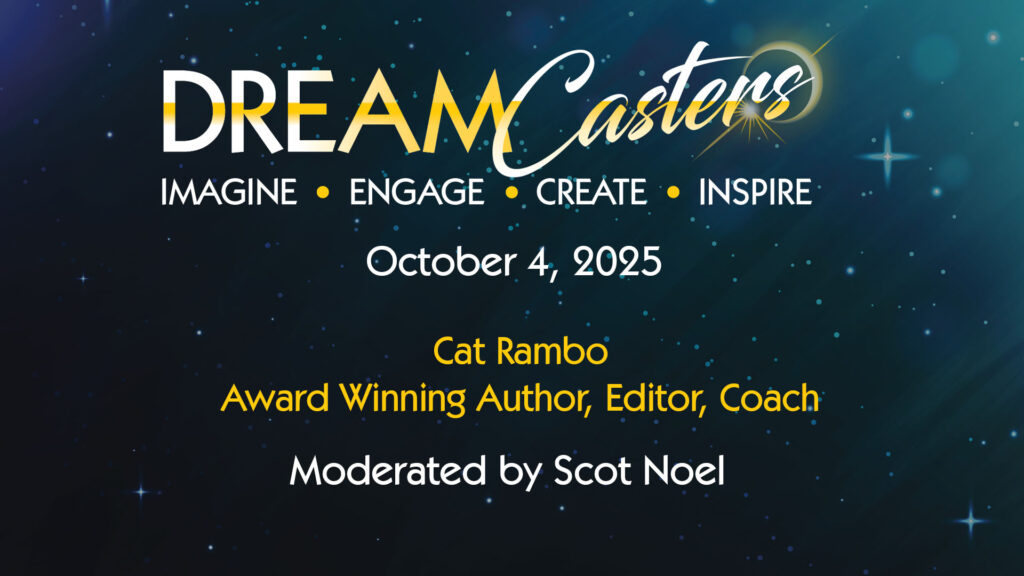 DREAMCasters
IMAGINE • ENGAGE • CREATE • INSPIRE

October 4, 2025

Cat Rambo
Award Winning Author, Editor, Coach

Moderated by Scot Noel